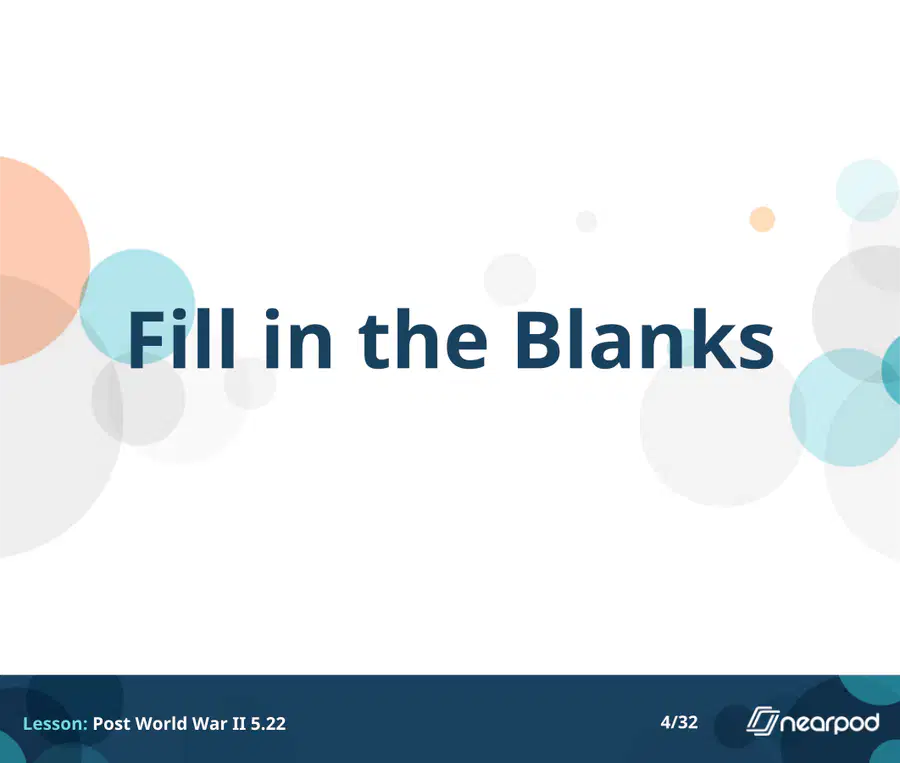 Fill in the Blanks

Lesson: Post World War II 5.22

4/32

nearpod